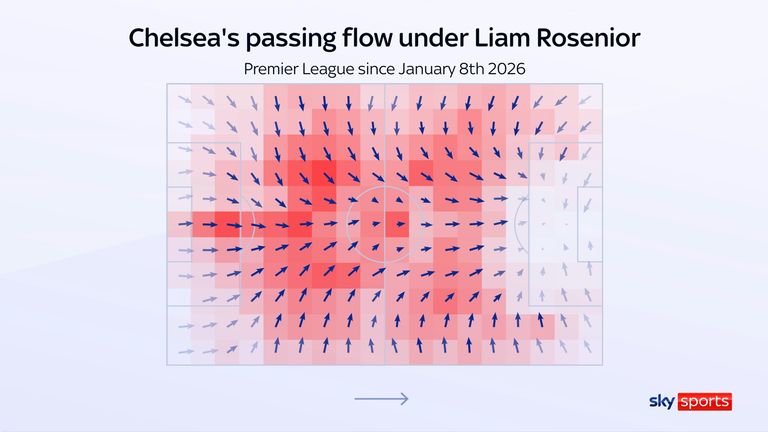 Chelsea's passing flow under Liam Rosenior

Premier League since January 8th 2026

sky sports